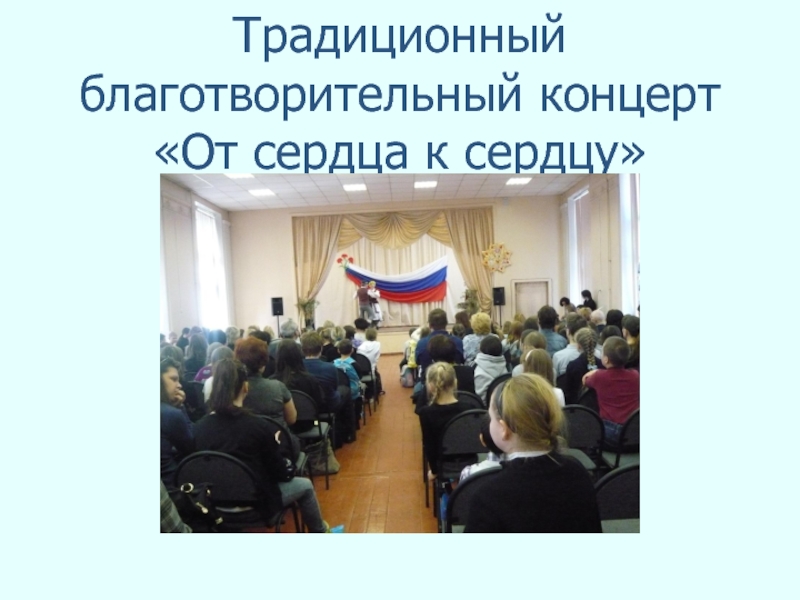 Традиционный благотворительный концерт «От сердца к сердцу»